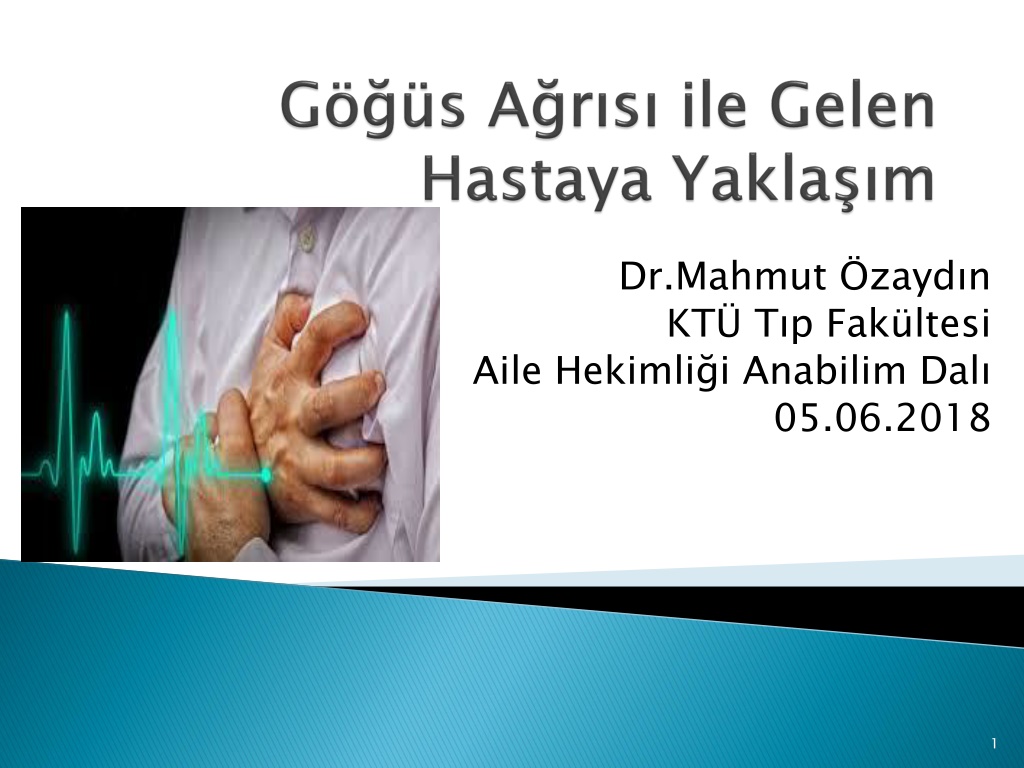 Göğüs Ağrısı ile Gelen Hastaya Yaklaşım

Dr.Mahmut Özaydın
KTÜ Tıp Fakültesi
Aile Hekimliği Anabilim Dalı
05.06.2018

1